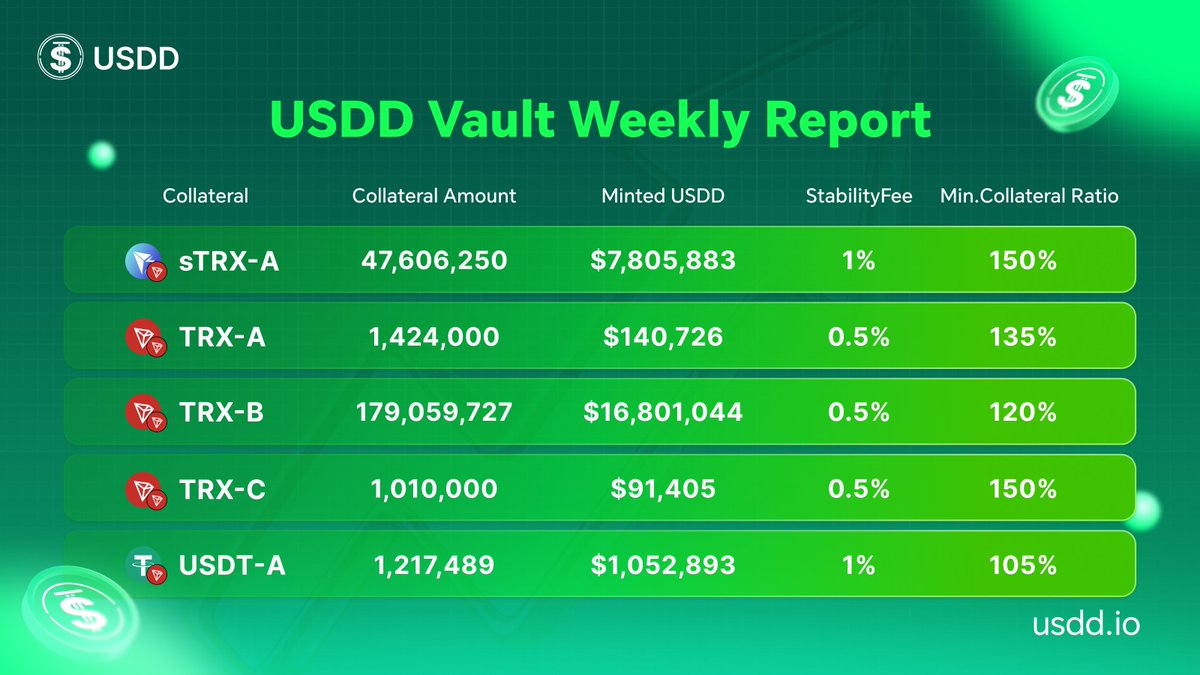 USDD

USDD Vault Weekly Report

| Collateral | Collateral Amount | Minted USDD | StabilityFee | Min.Collateral Ratio |
|---|---|---|---|---|
| sTRX-A | 47,606,250 | \$7,805,883 | 1% | 150% |
| TRX-A | 1,424,000 | \$140,726 | 0.5% | 135% |
| TRX-B | 179,059,727 | \$16,801,044 | 0.5% | 120% |
| TRX-C | 1,010,000 | \$91,405 | 0.5% | 150% |
| USDT-A | 1,217,489 | \$1,052,893 | 1% | 105% |

usdd.io